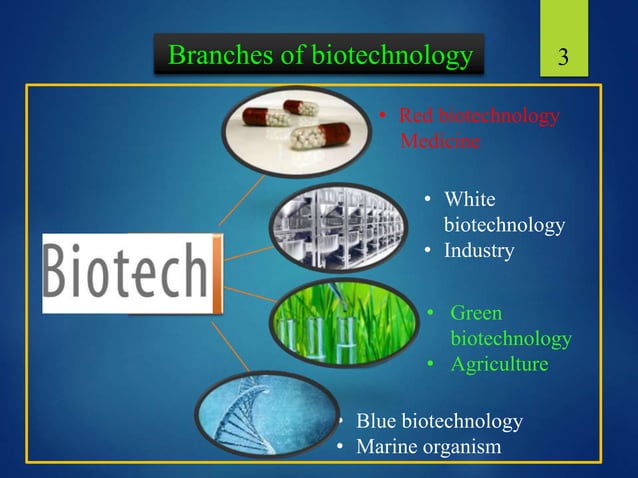 Branches of biotechnology

3

Biotech

• Red biotechnology Medicine

• White biotechnology
• Industry

• Green biotechnology
• Agriculture

• Blue biotechnology
• Marine organism